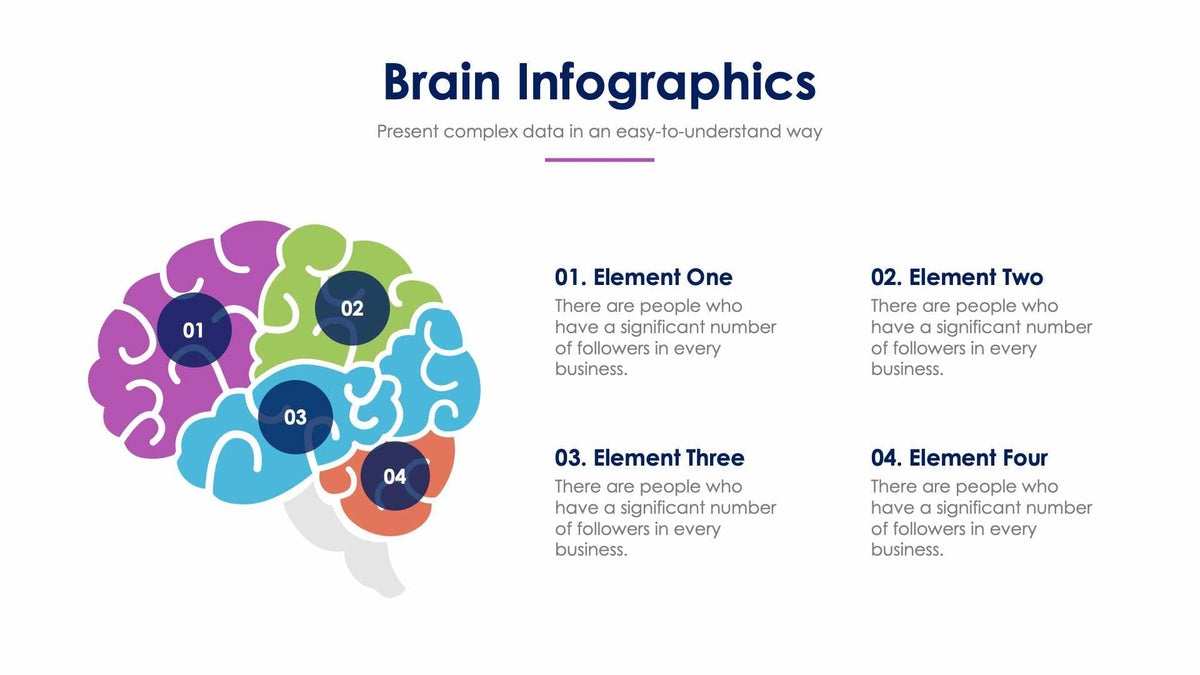 Brain Infographics

Present complex data in an easy-to-understand way

01

02

03

04

01. Element One

There are people who have a significant number of followers in every business.

02. Element Two

There are people who have a significant number of followers in every business.

03. Element Three

There are people who have a significant number of followers in every business.

04. Element Four

There are people who have a significant number of followers in every business.